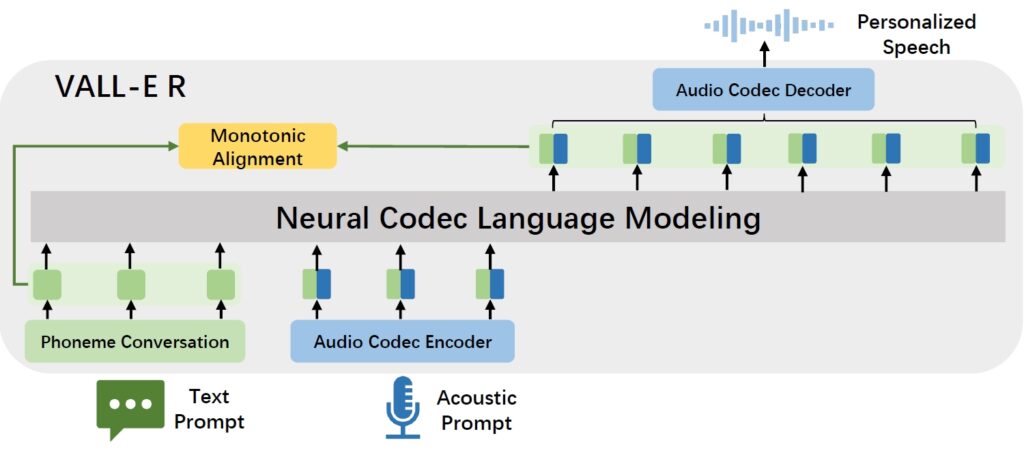 Personalized Speech

VALL-E R

Audio Codec Decoder

Monotonic Alignment

Neural Codec Language Modeling

Phoneme Conversation

Audio Codec Encoder

Text Prompt

Acoustic Prompt